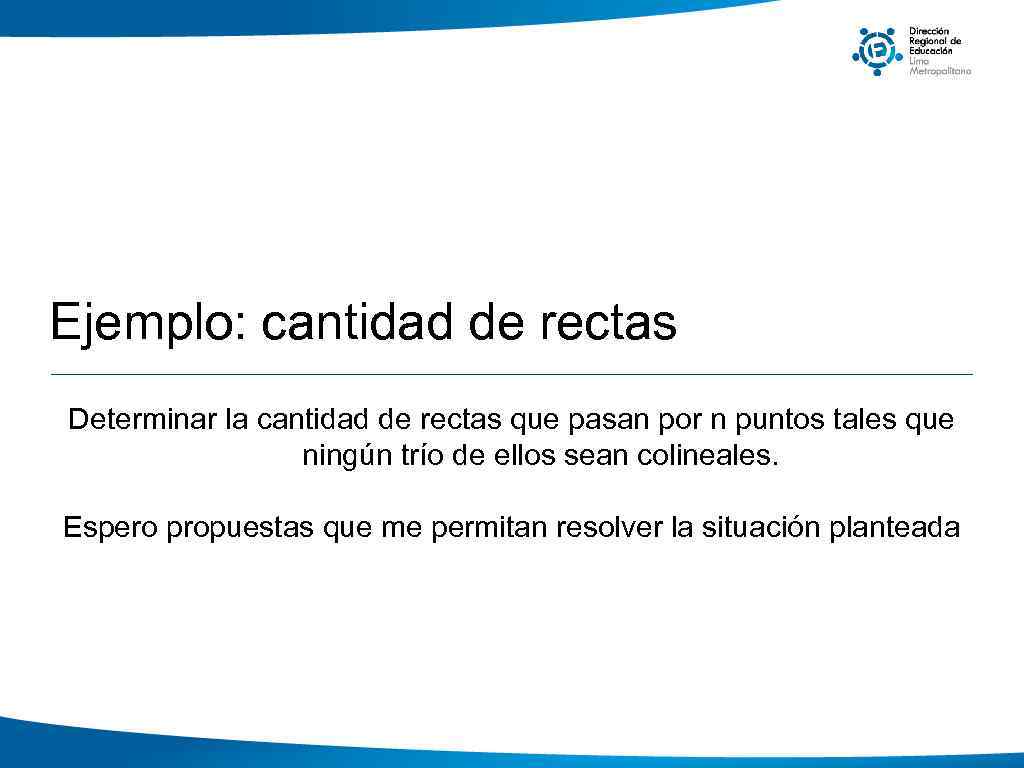 Dirección Regional de Educación Lima Metropolitana

Ejemplo: cantidad de rectas

Determinar la cantidad de rectas que pasan por n puntos tales que ningún trío de ellos sean colineales.

Espero propuestas que me permitan resolver la situación planteada